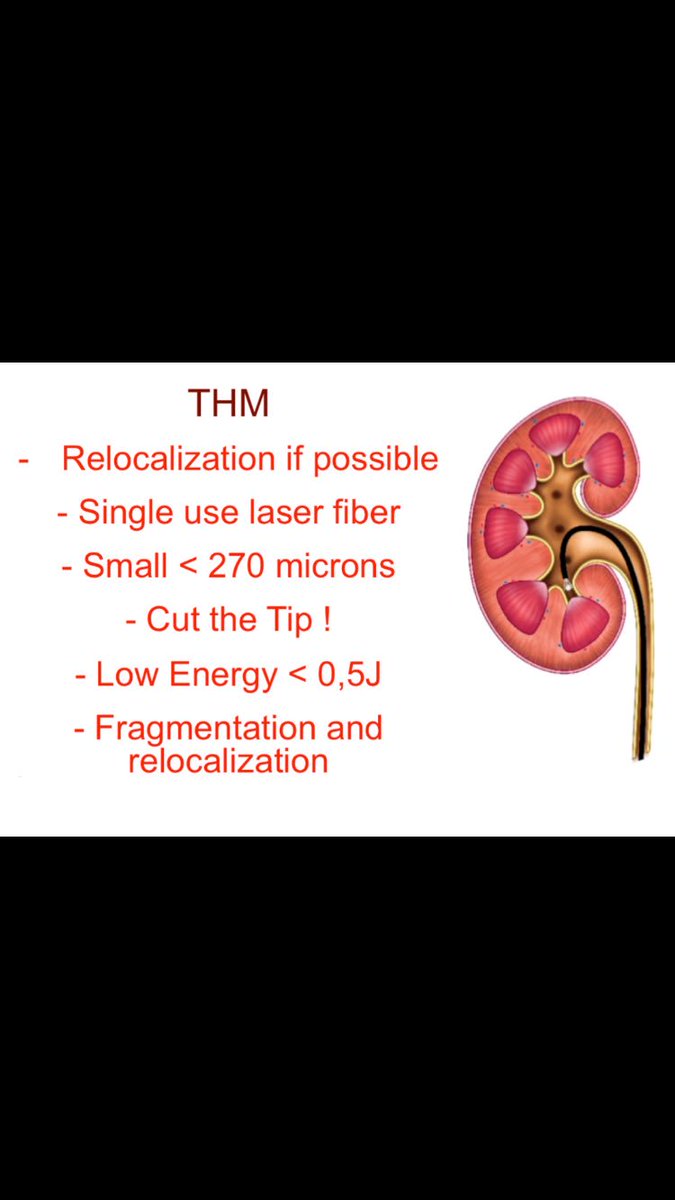 THM

- Relocalization if possible

- Single use laser fiber

- Small < 270 microns

- Cut the Tip !

- Low Energy < 0,5J

- Fragmentation and relocalization